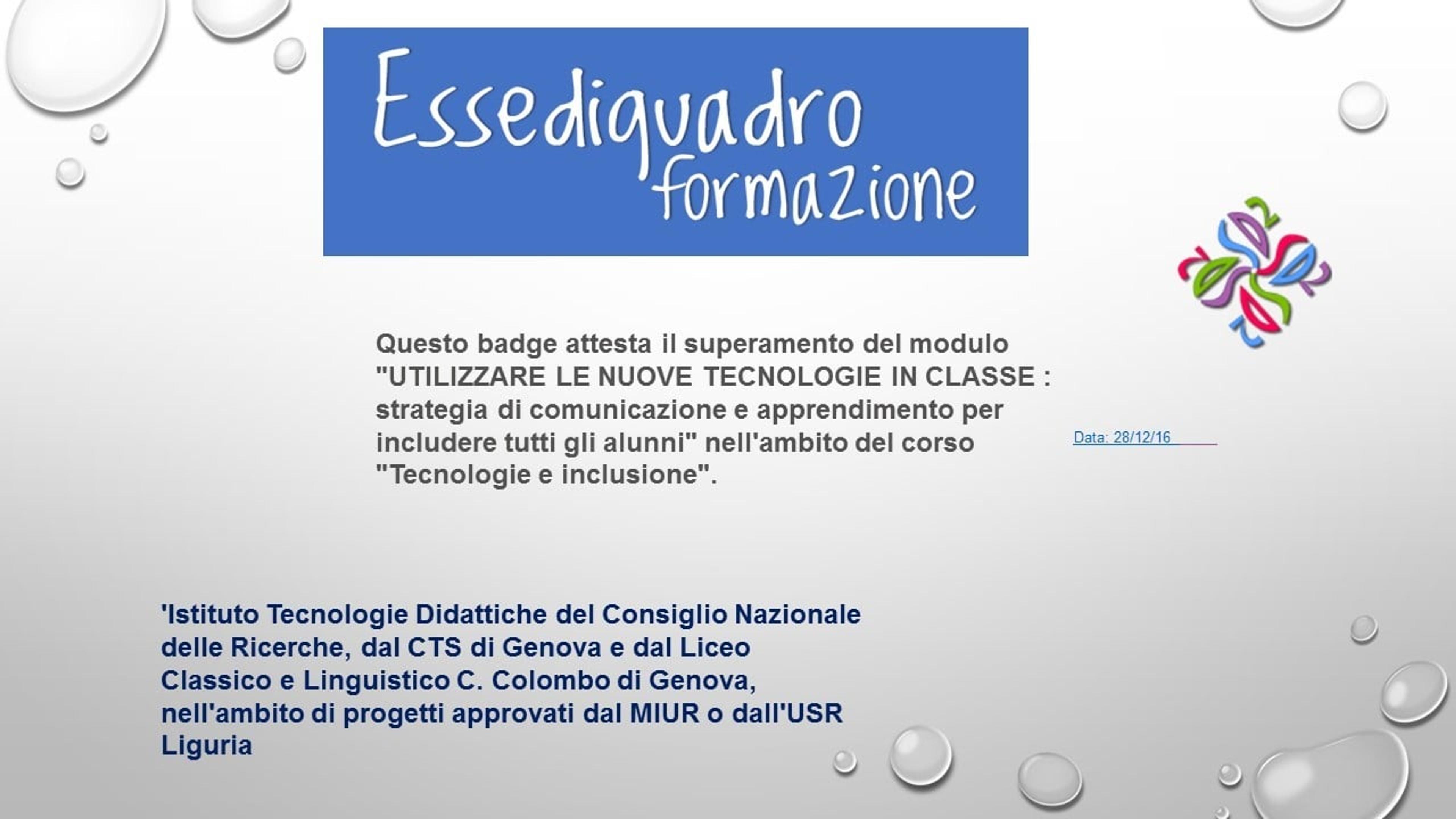 Essediquadro formazione

Questo badge attesta il superamento del modulo "UTILIZZARE LE NUOVE TECNOLOGIE IN CLASSE : strategia di comunicazione e apprendimento per includere tutti gli alunni" nell'ambito del corso "Tecnologie e inclusione".

Data: 28/12/16

'Istituto Tecnologie Didattiche del Consiglio Nazionale delle Ricerche, dal CTS di Genova e dal Liceo Classico e Linguistico C. Colombo di Genova, nell'ambito di progetti approvati dal MIUR o dall'USR Liguria